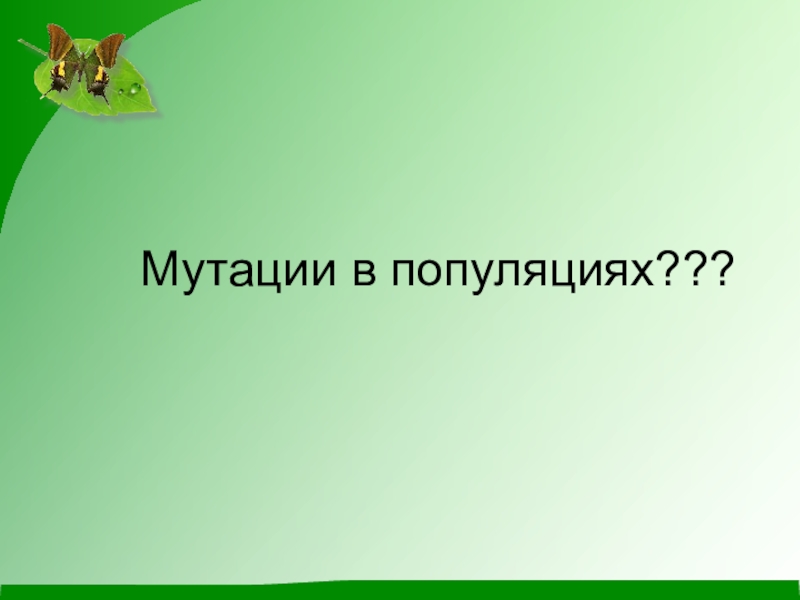 Мутации в популяциях???